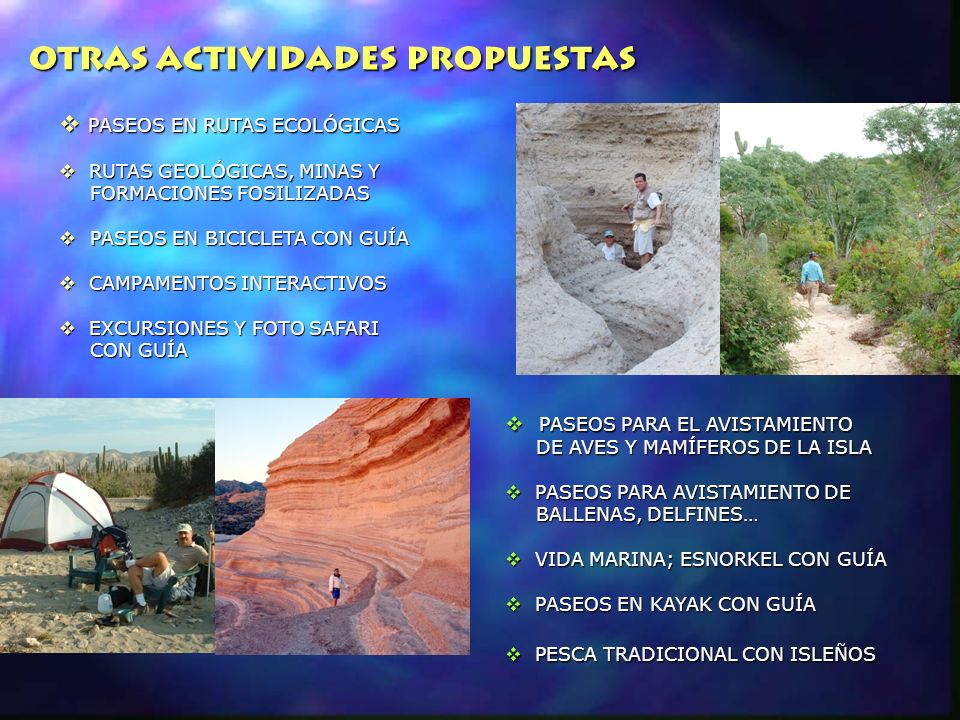 OTRAS ACTIVIDADES PROPUESTAS

❖ PASEOS EN RUTAS ECOLÓGICAS

❖ RUTAS GEOLÓGICAS, MINAS Y FORMACIONES FOSILIZADAS

❖ PASEOS EN BICICLETA CON GUÍA

❖ CAMPAMENTOS INTERACTIVOS

❖ EXCURSIONES Y FOTO SAFARI CON GUÍA

❖ PASEOS PARA EL AVISTAMIENTO DE AVES Y MAMÍFEROS DE LA ISLA

❖ PASEOS PARA AVISTAMIENTO DE BALLENAS, DELFINES…

❖ VIDA MARINA; ESNORKEL CON GUÍA

❖ PASEOS EN KAYAK CON GUÍA

❖ PESCA TRADICIONAL CON ISLEÑOS